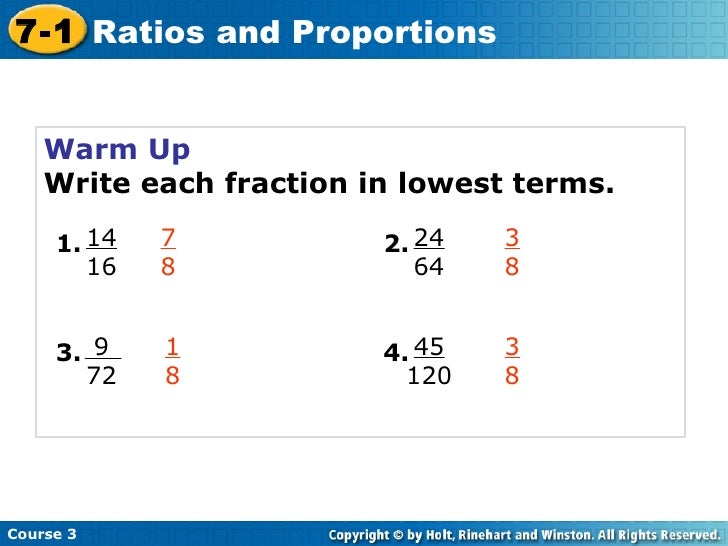 7-1 Ratios and Proportions

Warm Up
Write each fraction in lowest terms.

1. $\frac{14}{16}$ $\frac{7}{8}$

2. $\frac{24}{64}$ $\frac{3}{8}$

3. $\frac{9}{72}$ $\frac{1}{8}$

4. $\frac{45}{120}$ $\frac{3}{8}$

Course 3

Copyright © by Holt, Rinehart and Winston. All Rights Reserved.